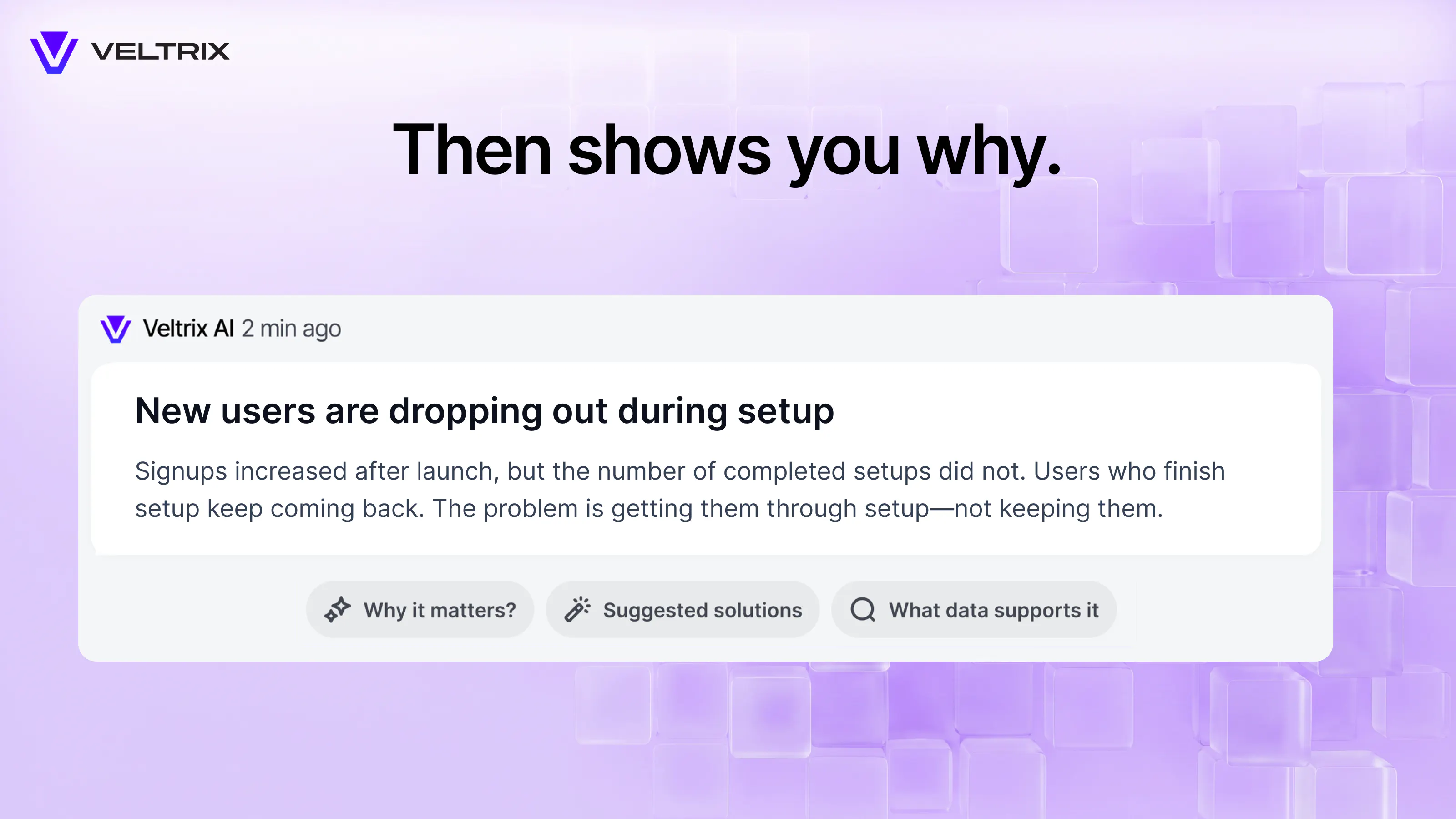 VELTRIX

Then shows you why.

Veltrix AI 2 min ago

New users are dropping out during setup

Signups increased after launch, but the number of completed setups did not. Users who finish setup keep coming back. The problem is getting them through setup—not keeping them.

Why it matters?

Suggested solutions

What data supports it